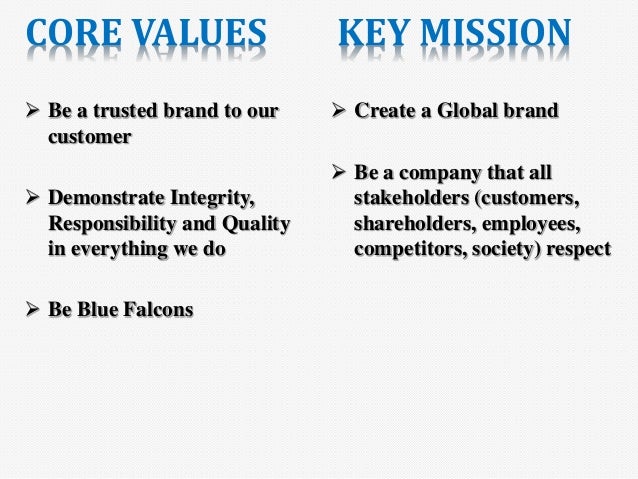 CORE VALUES

➢ Be a trusted brand to our customer

➢ Demonstrate Integrity, Responsibility and Quality in everything we do

➢ Be Blue Falcons

KEY MISSION

➢ Create a Global brand

➢ Be a company that all stakeholders (customers, shareholders, employees, competitors, society) respect